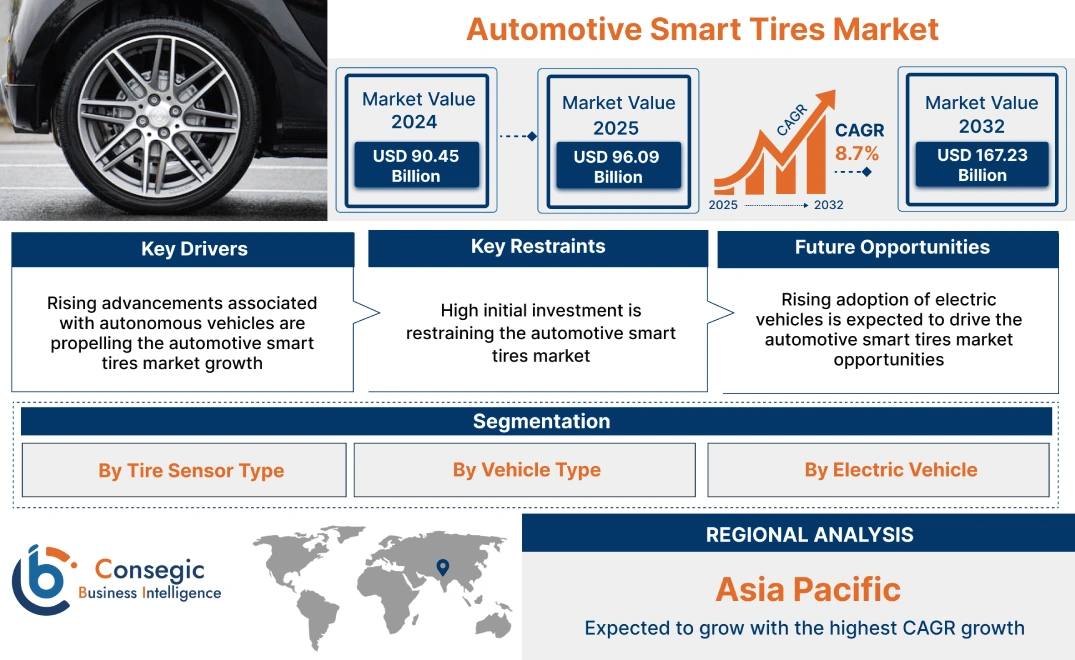 Automotive Smart Tires Market

Market Value 2024
USD 90.45 Billion

Market Value 2025
USD 96.09 Billion

CAGR
CAGR 8.7%
2025 2032

Market Value 2032
USD 167.23 Billion

Key Drivers
Rising advancements associated with autonomous vehicles are propelling the automotive smart tires market growth

Key Restraints
High initial investment is restraining the automotive smart tires market

Future Opportunities
Rising adoption of electric vehicles is expected to drive the automotive smart tires market opportunities

Segmentation
By Tire Sensor Type
By Vehicle Type
By Electric Vehicle

Consegic Business Intelligence

REGIONAL ANALYSIS
Asia Pacific
Expected to grow with the highest CAGR growth